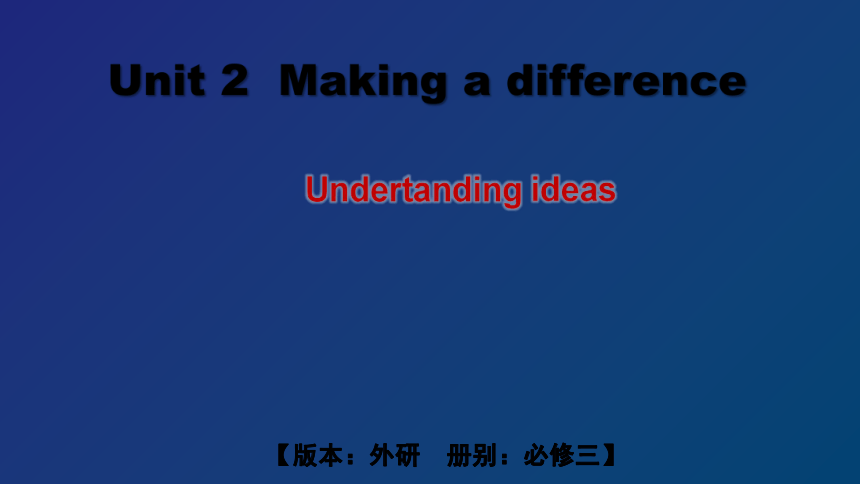 Unit 2 Making a difference

Undertanding ideas

【版本：外研 册别：必修三】